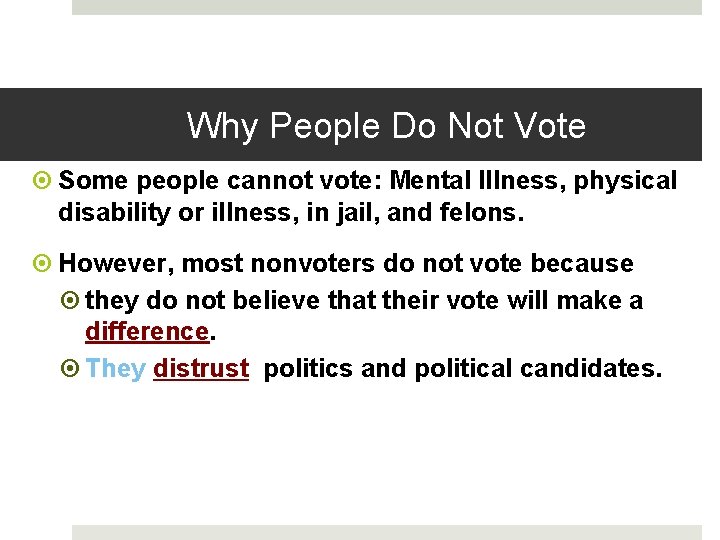 Why People Do Not Vote

Some people cannot vote: Mental Illness, physical disability or illness, in jail, and felons.

However, most nonvoters do not vote because

they do not believe that their vote will make a difference.

They distrust politics and political candidates.